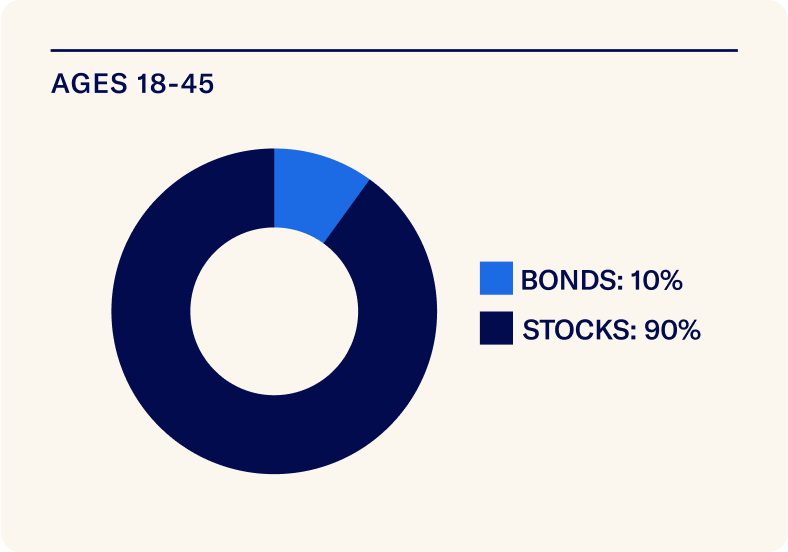 AGES 18-45

BONDS: 10%

STOCKS: 90%